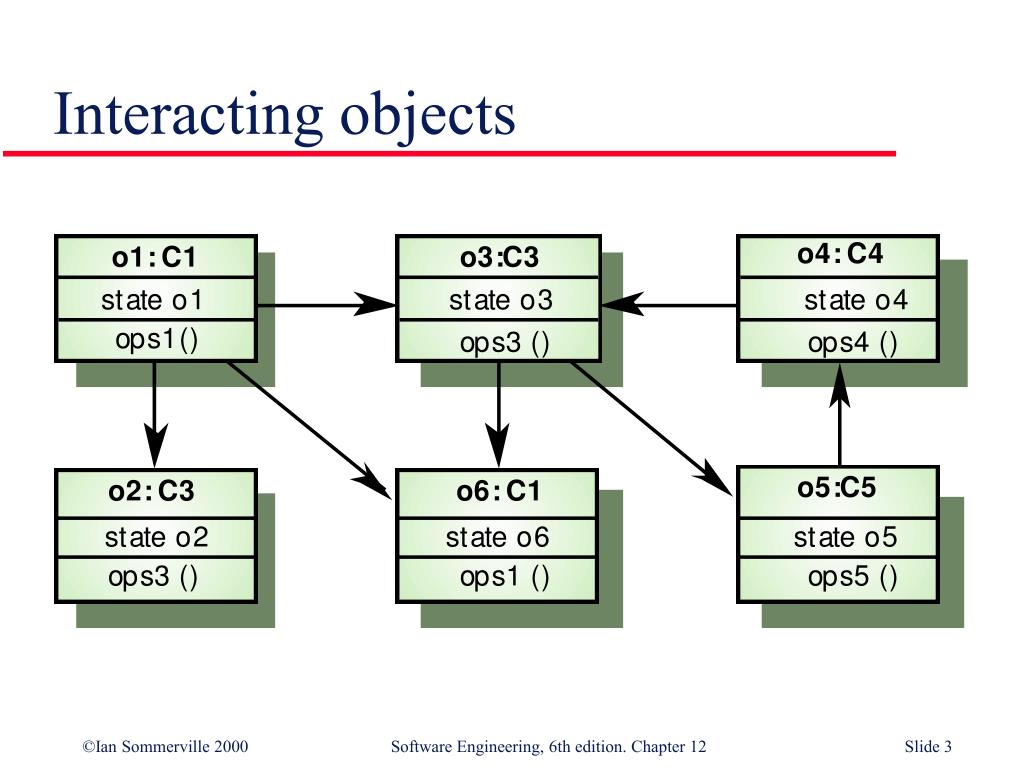 Interacting objects

o1: C1
state o1
ops1()

o3:C3
state o3
ops3 ()

o4: C4
state o4
ops4 ()

o2: C3
state o2
ops3 ()

o6: C1
state o6
ops1 ()

o5:C5
state o5
ops5 ()

©Ian Sommerville 2000

Software Engineering, 6th edition. Chapter 12

Slide 3